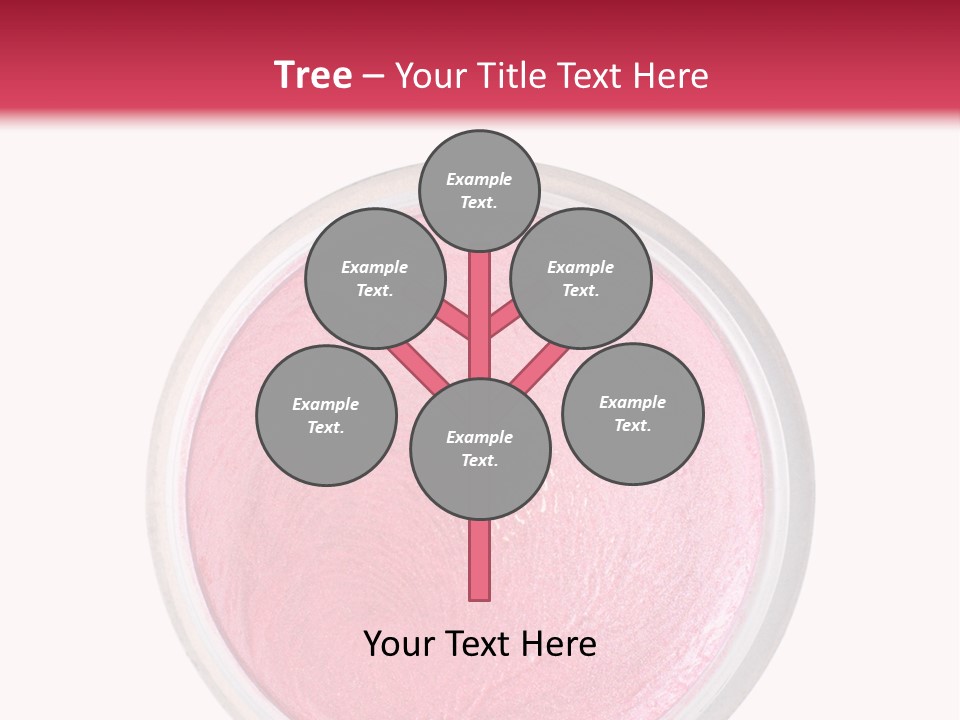 Tree – Your Title Text Here

Example Text.

Example Text.

Example Text.

Example Text.

Example Text.

Example Text.

Your Text Here